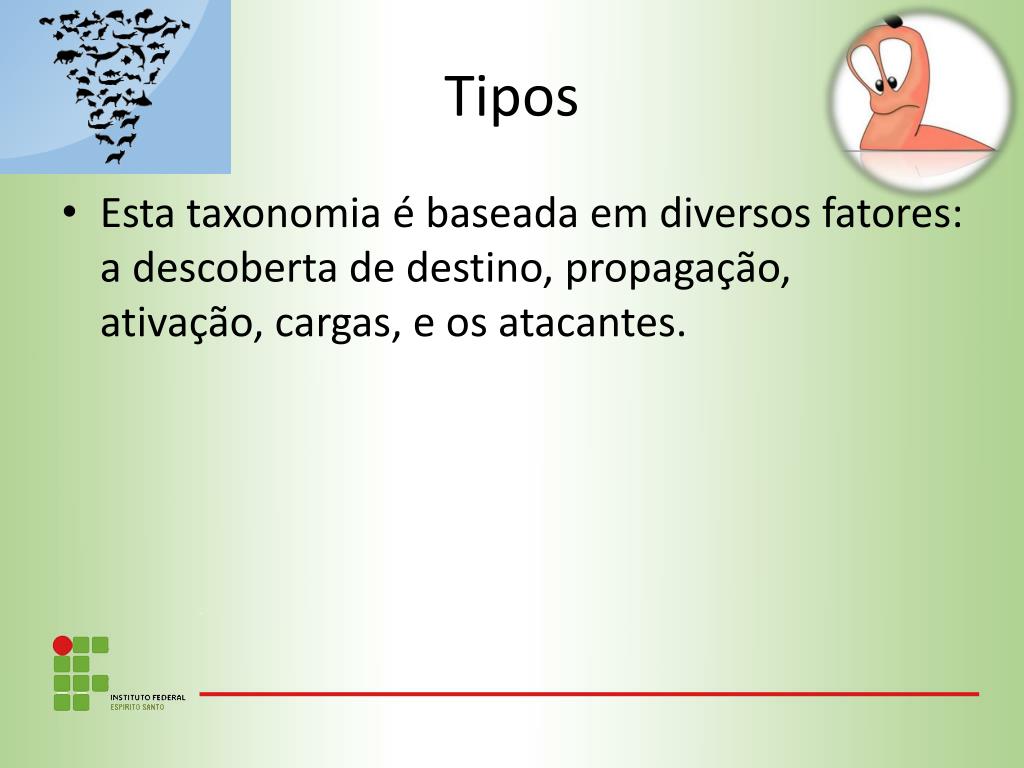 Tipos

• Esta taxonomia é baseada em diversos fatores: a descoberta de destino, propagação, ativação, cargas, e os atacantes.

INSTITUTO FEDERAL
ESPÍRITO SANTO